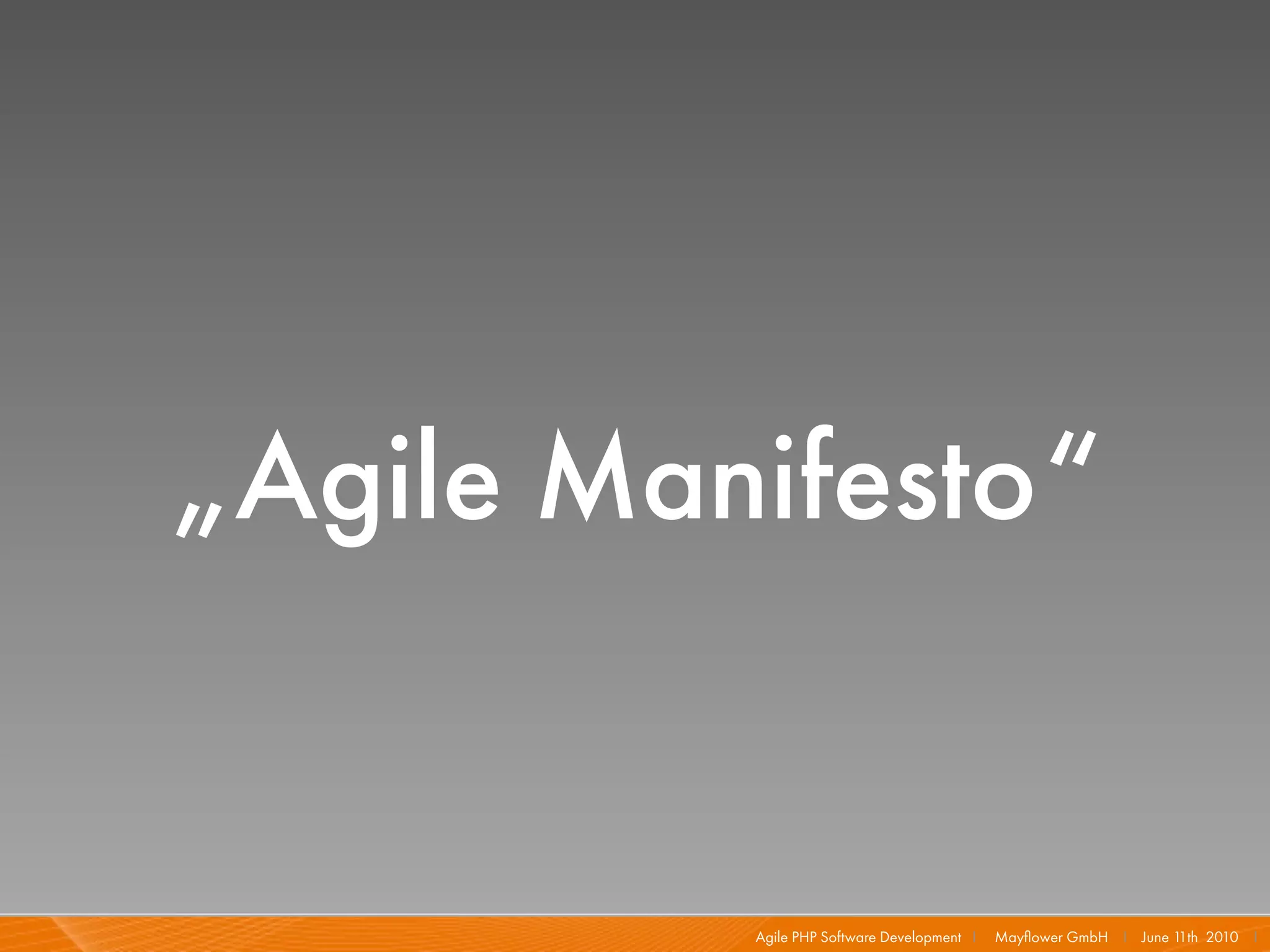 „Agile Manifesto“

Agile PHP Software Development | Mayflower GmbH | June 11th 2010 |